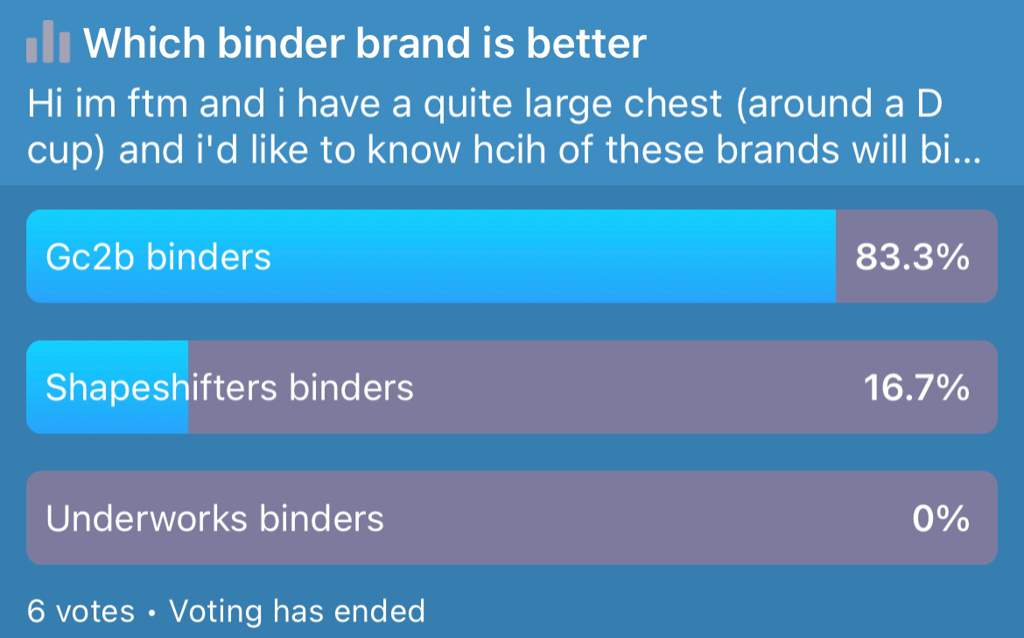 Which binder brand is better

Hi im ftm and i have a quite large chest (around a D cup) and i'd like to know hcih of these brands will bi...

Gc2b binders 83.3%

Shapeshifters binders 16.7%

Underworks binders 0%

6 votes • Voting has ended